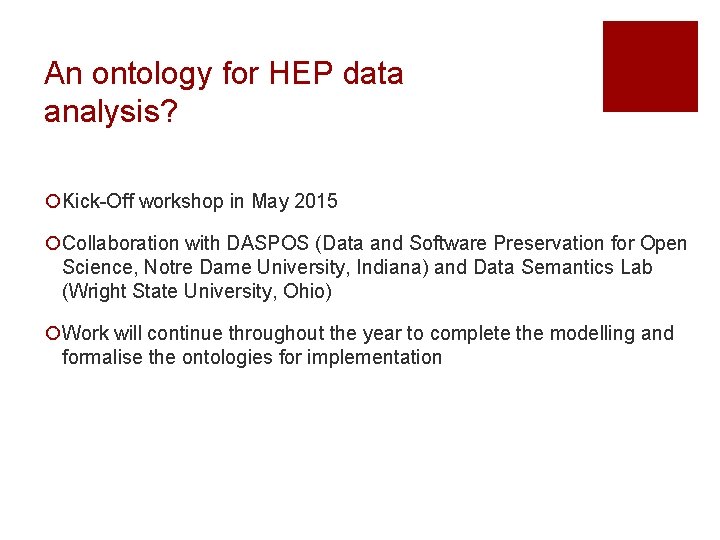 An ontology for HEP data analysis?

Kick-Off workshop in May 2015

Collaboration with DASPOS (Data and Software Preservation for Open Science, Notre Dame University, Indiana) and Data Semantics Lab (Wright State University, Ohio)

Work will continue throughout the year to complete the modelling and formalise the ontologies for implementation